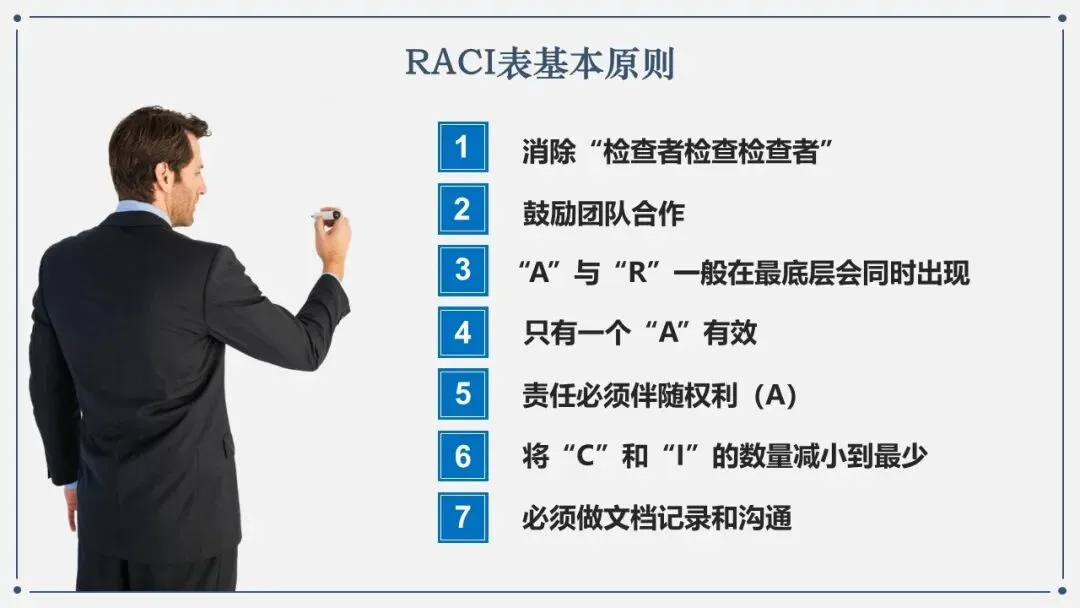 RACI表基本原则

1 消除“检查者检查检查者”

2 鼓励团队合作

3 “A”与“R”一般在最底层会同时出现

4 只有一个“A”有效

5 责任必须伴随权利（A）

6 将“C”和“I”的数量减小到最少

7 必须做文档记录和沟通